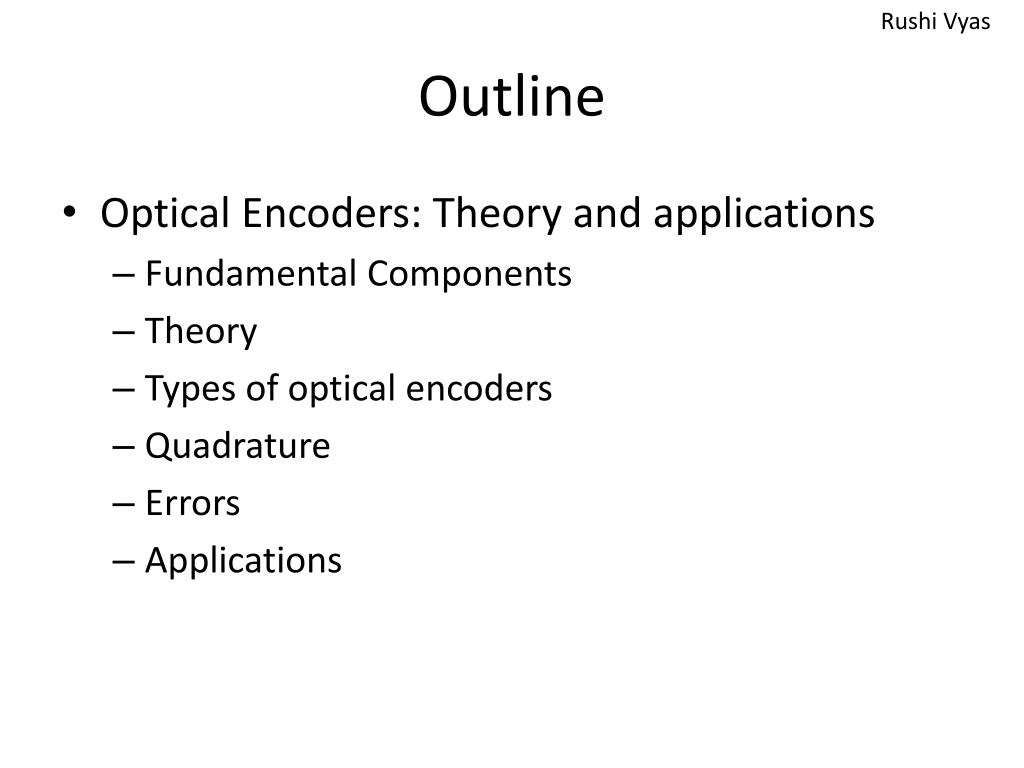 Rushi Vyas

Outline

• Optical Encoders: Theory and applications
– Fundamental Components
– Theory
– Types of optical encoders
– Quadrature
– Errors
– Applications